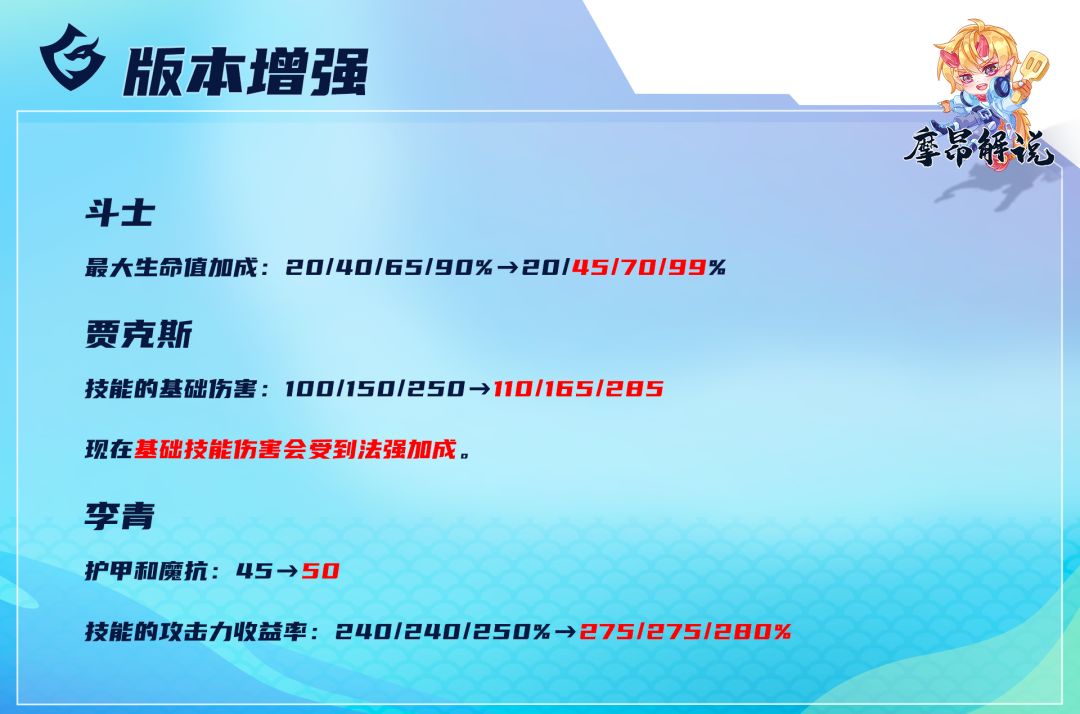 版本增强

摩昂解说

斗士

最大生命值加成：20/40/65/90%→20/45/70/99%

贾克斯

技能的基础伤害：100/150/250→110/165/285

现在基础技能伤害会受到法强加成。

李青

护甲和魔抗：45→50

技能的攻击力收益率：240/240/250%→275/275/280%